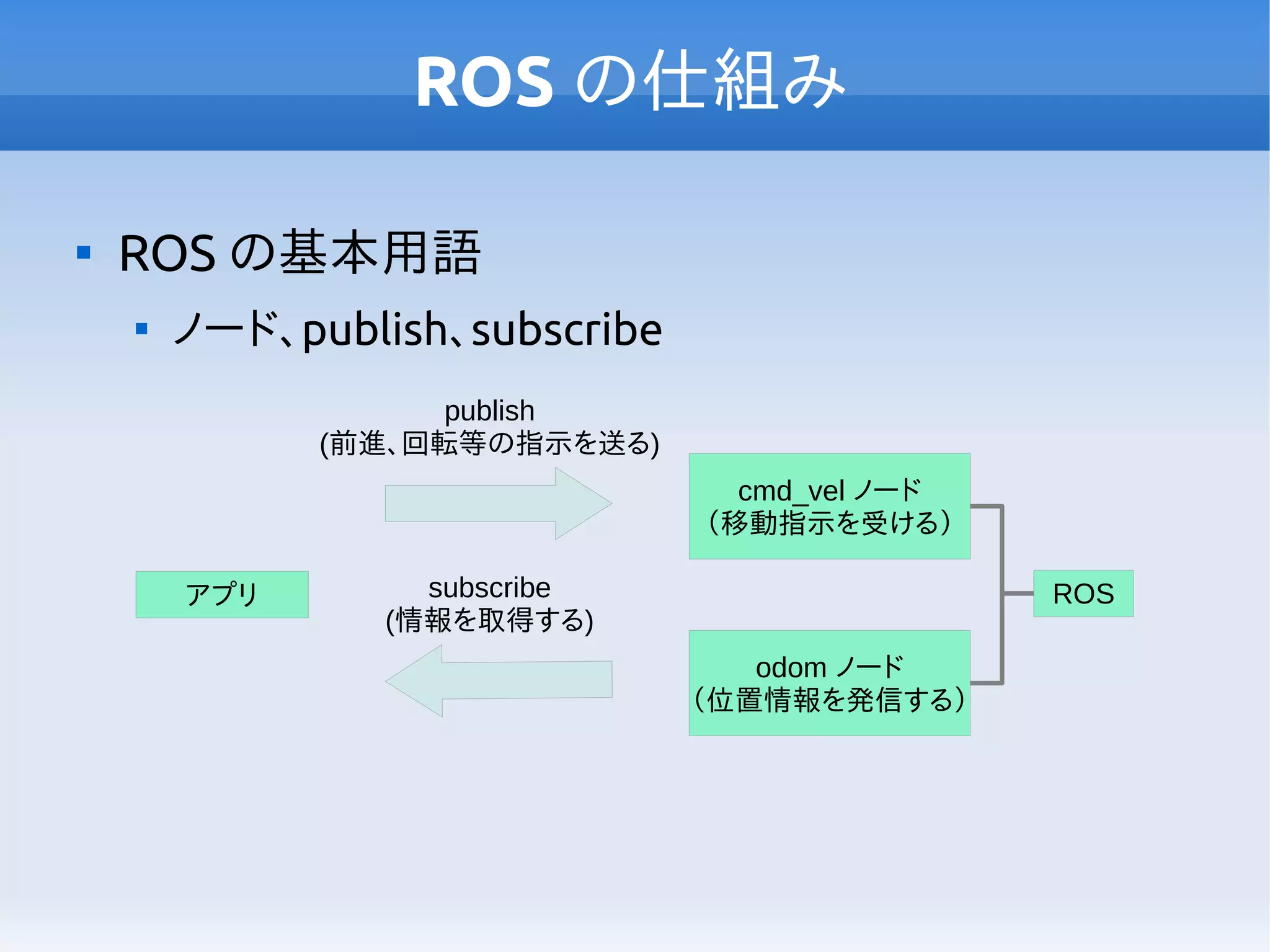 ROS の仕組み

ROS の基本用語

ノード、publish、subscribe

publish
(前進、回転等の指示を送る)

cmd_vel ノード
（移動指示を受ける）

アプリ

subscribe
(情報を取得する)

ROS

odom ノード
（位置情報を発信する）